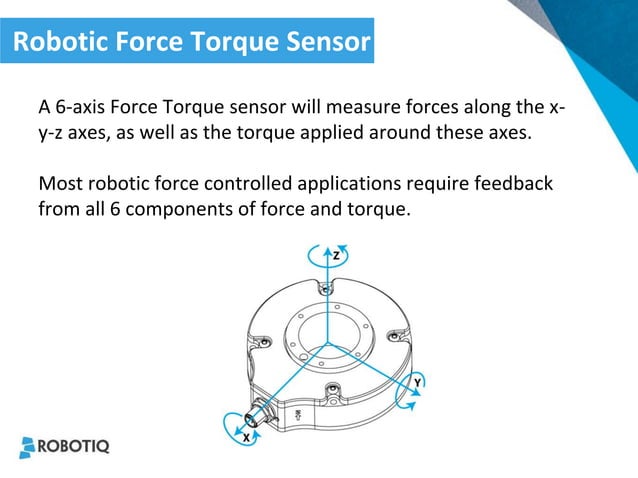 Robotic Force Torque Sensor

A 6-axis Force Torque sensor will measure forces along the x-y-z axes, as well as the torque applied around these axes.

Most robotic force controlled applications require feedback from all 6 components of force and torque.

Z

Y

X

ROBOTIQ